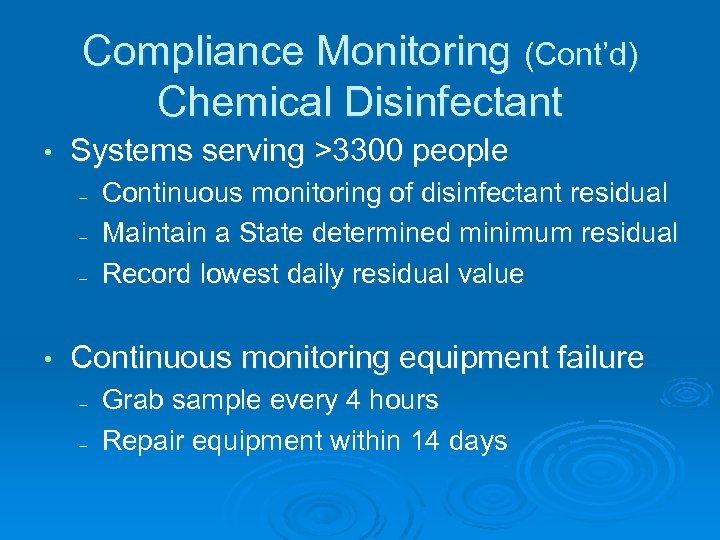 Compliance Monitoring (Cont'd)
Chemical Disinfectant

• Systems serving >3300 people
– Continuous monitoring of disinfectant residual
– Maintain a State determined minimum residual
– Record lowest daily residual value

• Continuous monitoring equipment failure
– Grab sample every 4 hours
– Repair equipment within 14 days